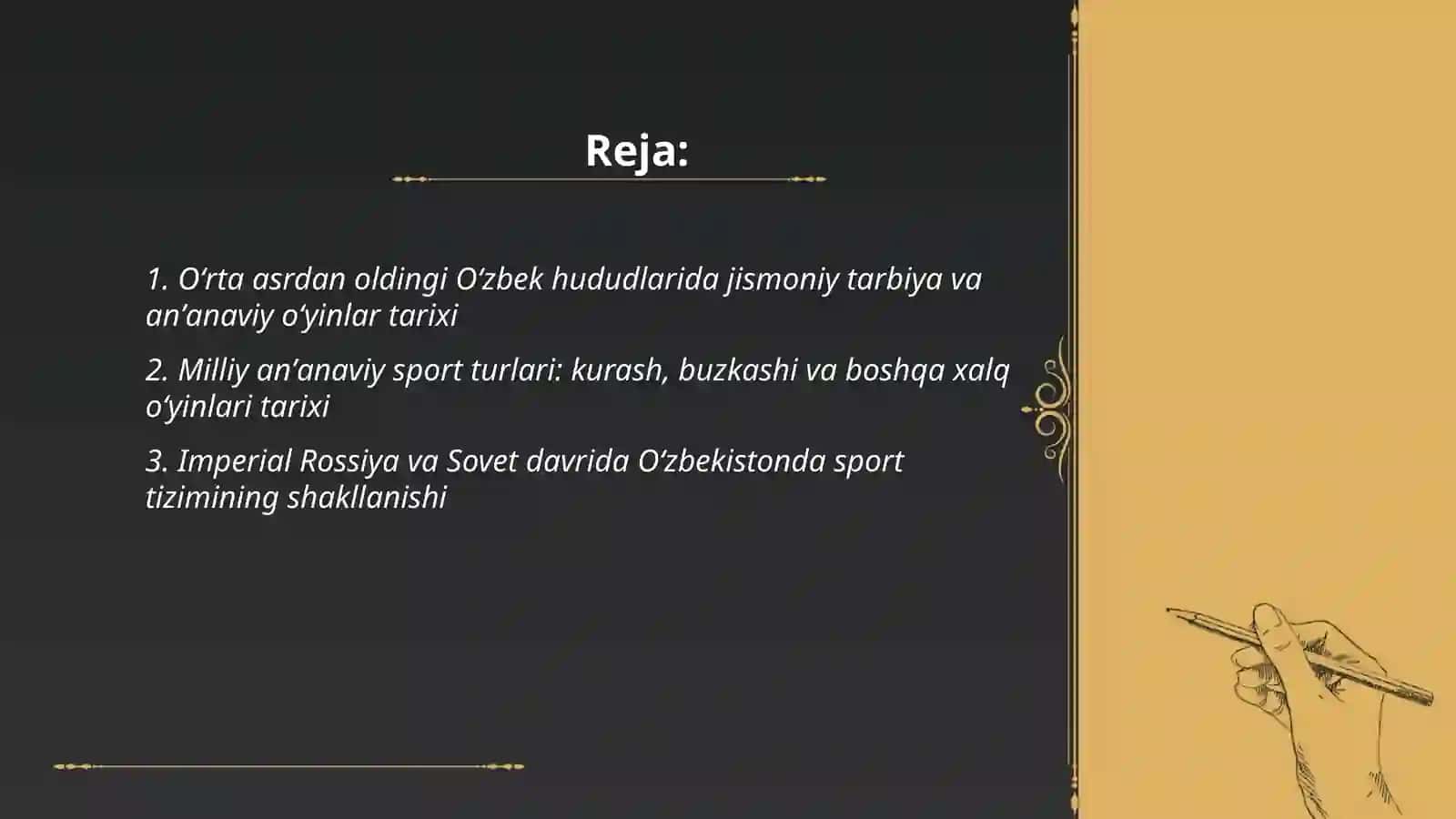 Reja:

1. O‘rta asrdan oldingi O‘zbek hududlarida jismoniy tarbiya va an’anaviy o‘yinlar tarixi

2. Milliy an’anaviy sport turlari: kurash, buzkashi va boshqa xalq o‘yinlari tarixi

3. Imperial Rossiya va Sovet davrida O‘zbekistonda sport tizimining shakllanishi